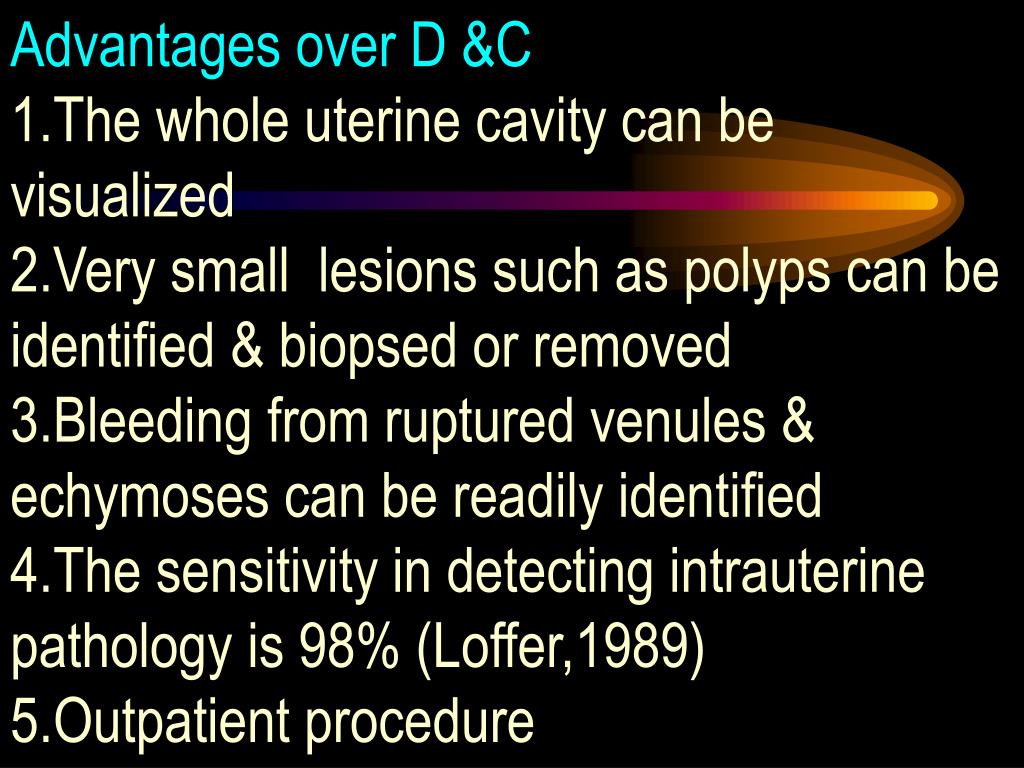 Advantages over D &C
1.The whole uterine cavity can be visualized
2.Very small lesions such as polyps can be identified & biopsed or removed
3.Bleeding from ruptured venules & echymoses can be readily identified
4.The sensitivity in detecting intrauterine pathology is 98% (Loffer,1989)
5.Outpatient procedure